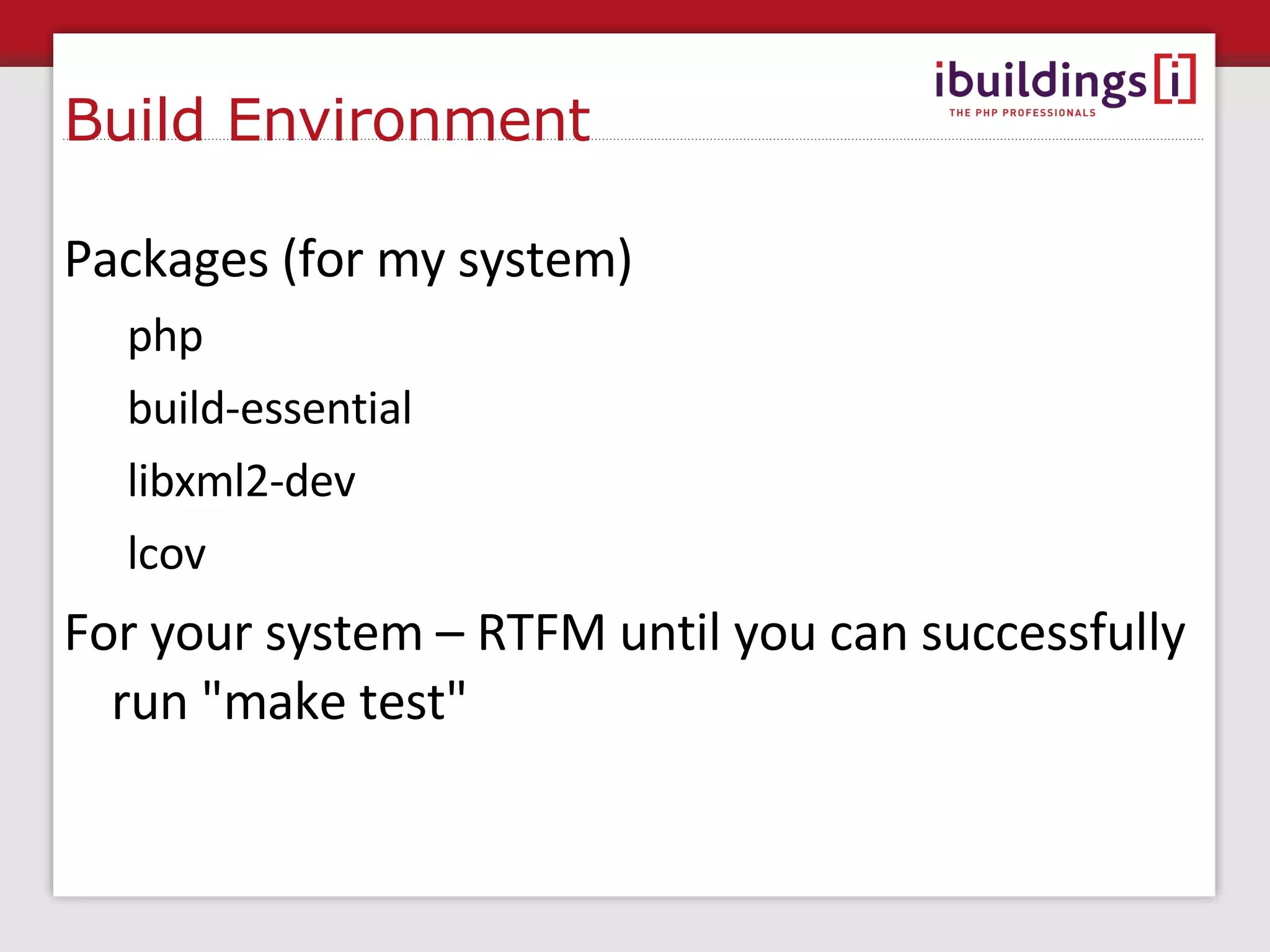 ibuildings[i]
THE PHP PROFESSIONALS

Build Environment

Packages (for my system)

php

build-essential

libxml2-dev

lcov

For your system – RTFM until you can successfully run "make test"